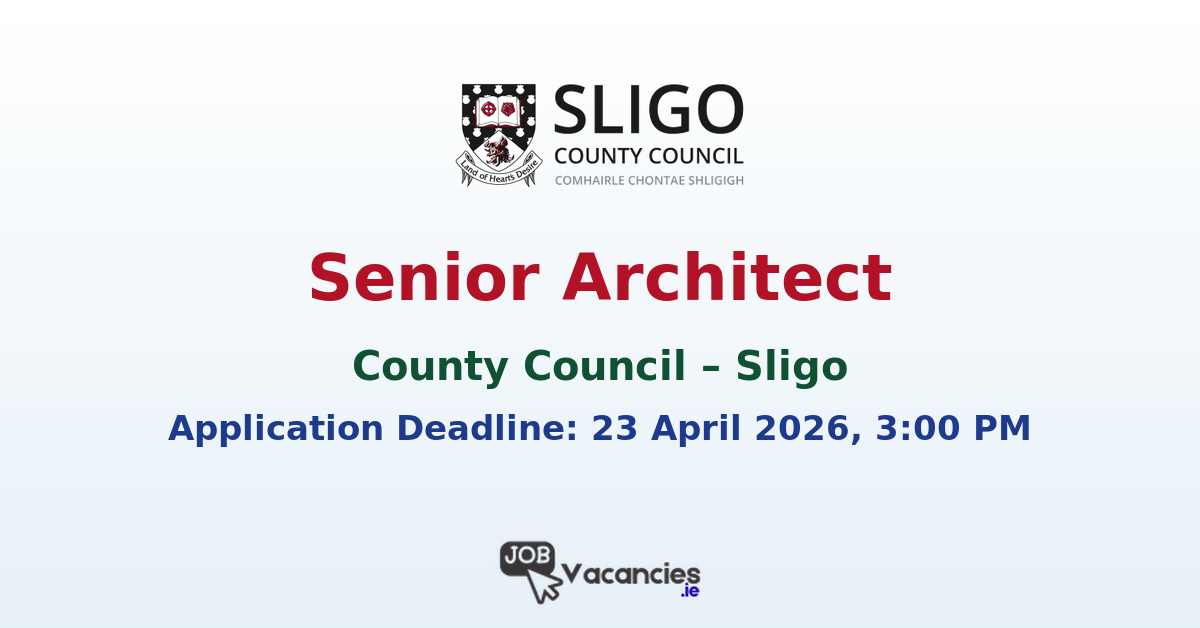 Land of Heart's Desire

SLIGO
COUNTY COUNCIL
COMHAIRLE CHONTAE SHLIGIGH

Senior Architect

County Council – Sligo

Application Deadline: 23 April 2026, 3:00 PM

JOB Vacancies .ie